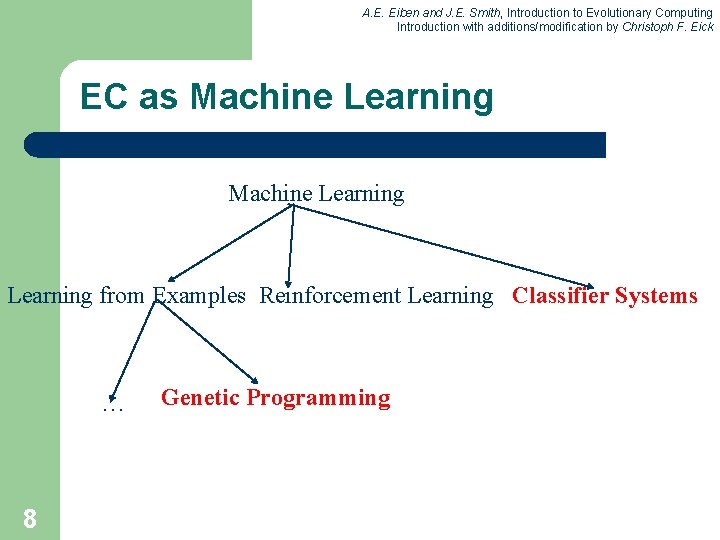 A.E. Eiben and J.E. Smith, Introduction to Evolutionary Computing
Introduction with additions/modification by Christoph F. Eick

EC as Machine Learning

Machine Learning

Learning from Examples Reinforcement Learning Classifier Systems

… Genetic Programming

8